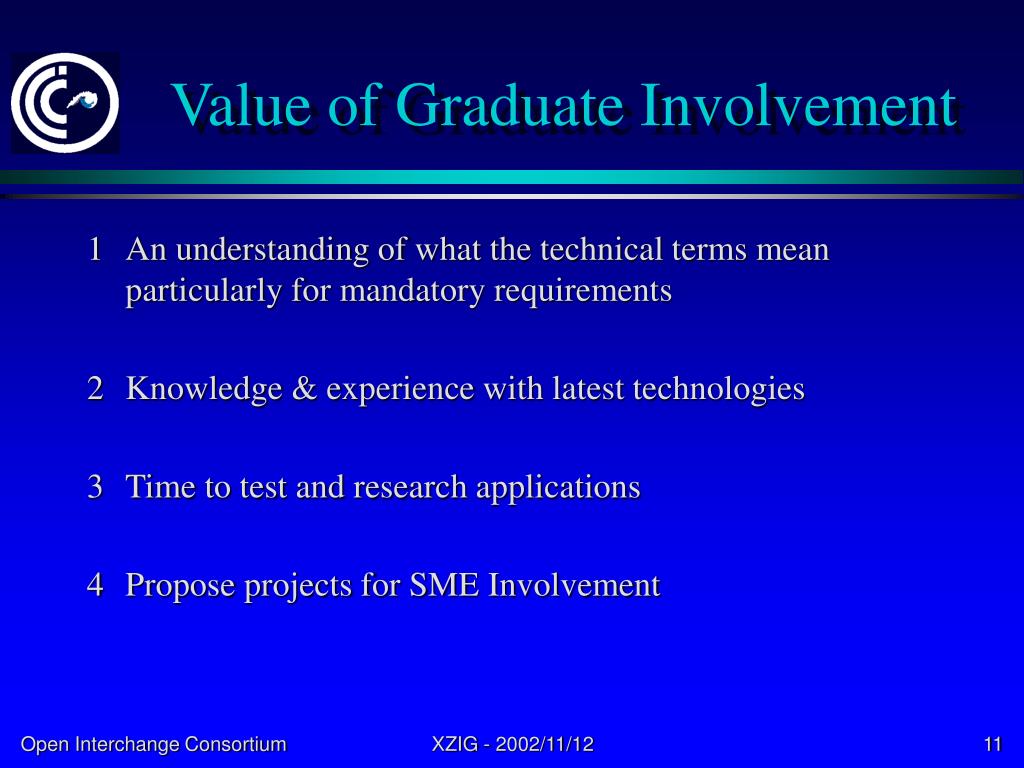 Value of Graduate Involvement

1 An understanding of what the technical terms mean particularly for mandatory requirements

2 Knowledge & experience with latest technologies

3 Time to test and research applications

4 Propose projects for SME Involvement

Open Interchange Consortium

XZIG - 2002/11/12

11